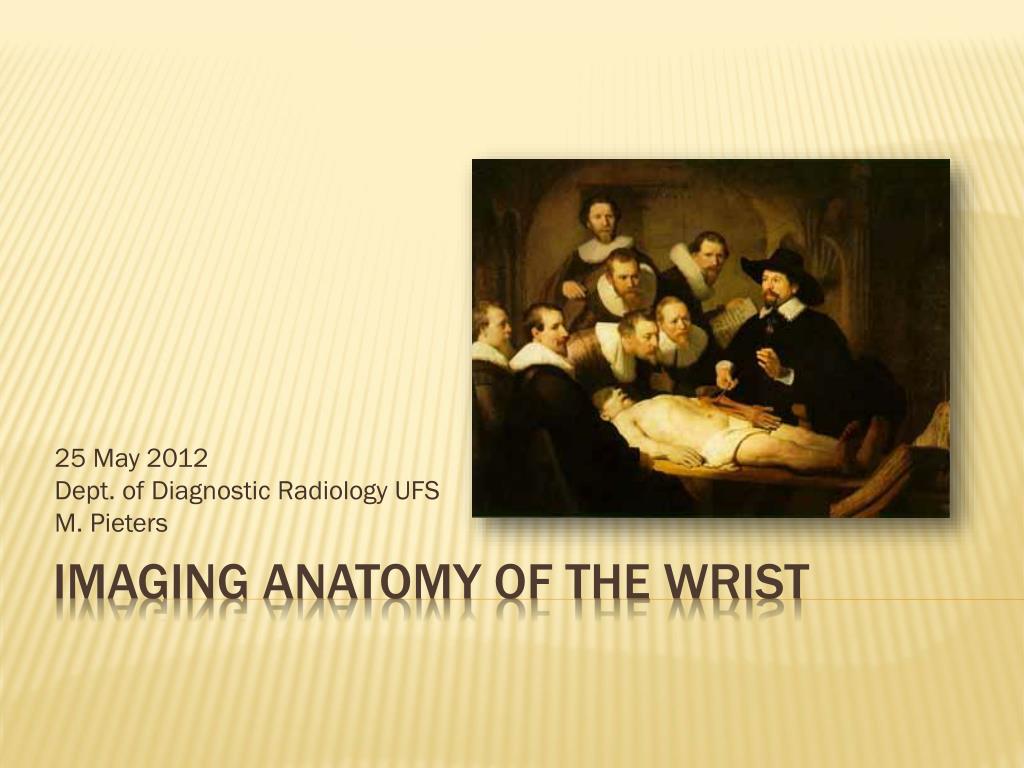 25 May 2012
Dept. of Diagnostic Radiology UFS
M. Pieters

IMAGING ANATOMY OF THE WRIST